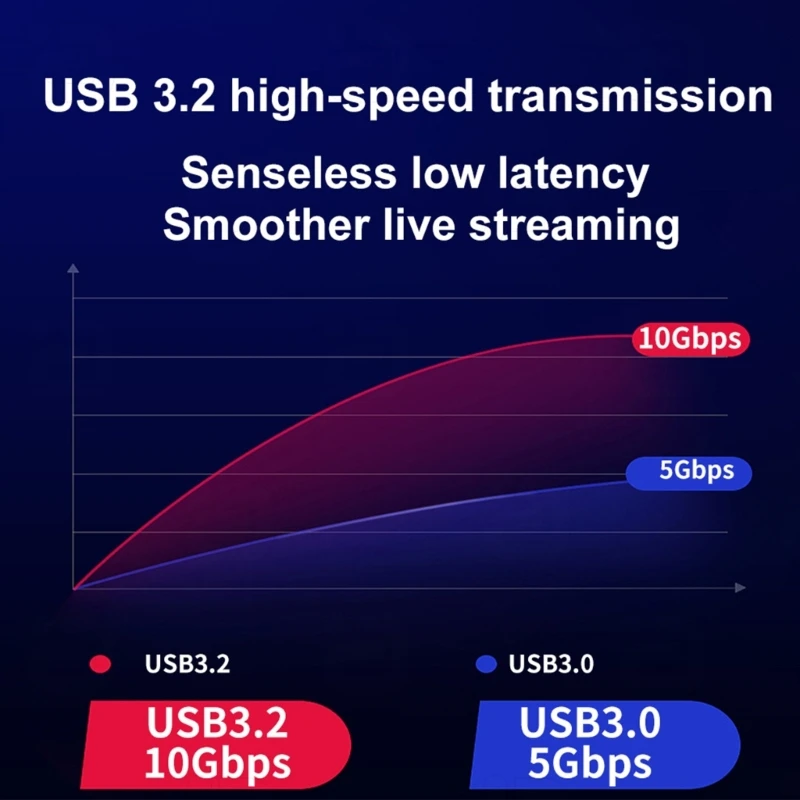 USB 3.2 high-speed transmission

Senseless low latency
Smoother live streaming

10Gbps

5Gbps

USB3.2

USB3.0

USB3.2
10Gbps

USB3.0
5Gbps